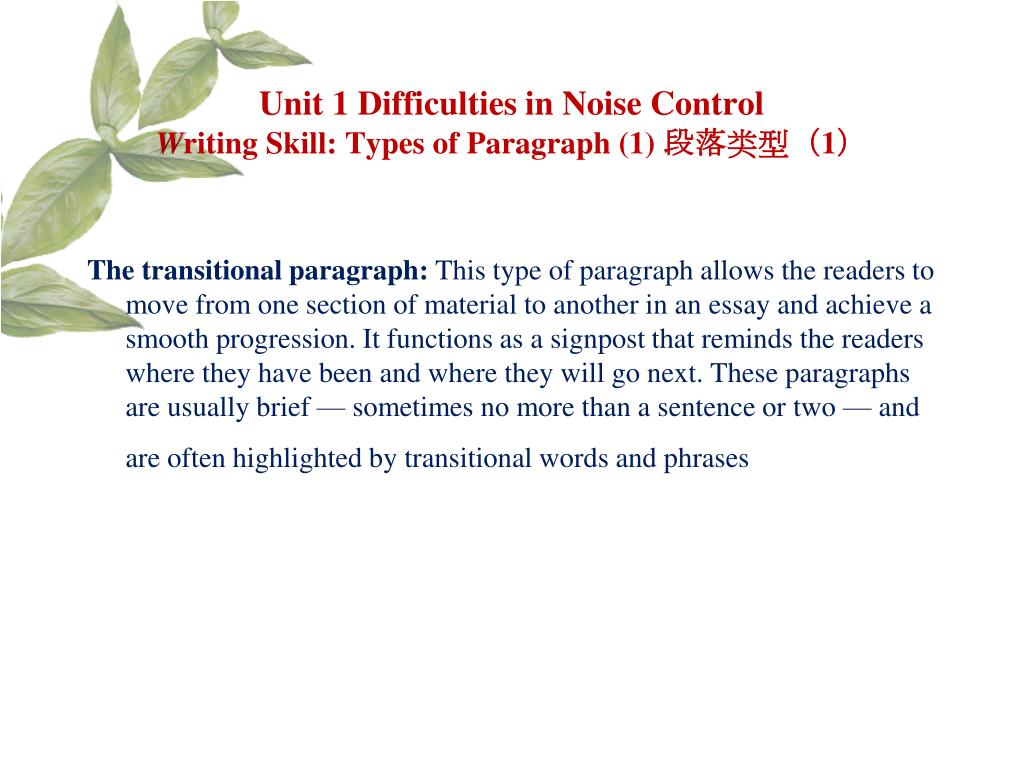 Unit 1 Difficulties in Noise Control
Writing Skill: Types of Paragraph (1) 段落类型（1）

The transitional paragraph: This type of paragraph allows the readers to move from one section of material to another in an essay and achieve a smooth progression. It functions as a signpost that reminds the readers where they have been and where they will go next. These paragraphs are usually brief — sometimes no more than a sentence or two — and are often highlighted by transitional words and phrases